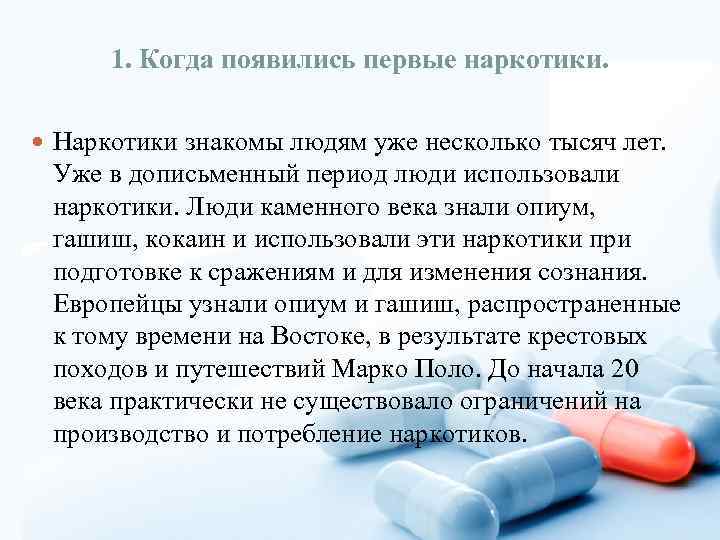 1. Когда появились первые наркотики.

Наркотики знакомы людям уже несколько тысяч лет. Уже в дописьменный период люди использовали наркотики. Люди каменного века знали опиум, гашиш, кокаин и использовали эти наркотики при подготовке к сражениям и для изменения сознания. Европейцы узнали опиум и гашиш, распространенные к тому времени на Востоке, в результате крестовых походов и путешествий Марко Поло. До начала 20 века практически не существовало ограничений на производство и потребление наркотиков.